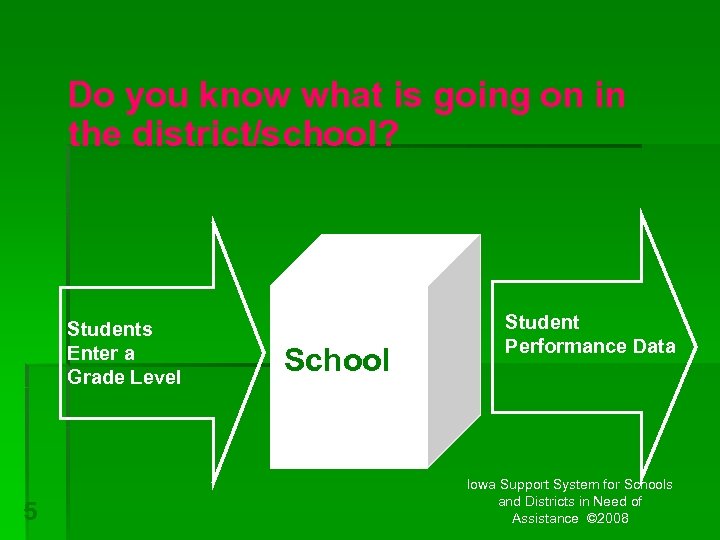 Do you know what is going on in the district/school?

Students Enter a Grade Level

School

Student Performance Data

Iowa Support System for Schools and Districts in Need of Assistance ©2008

5